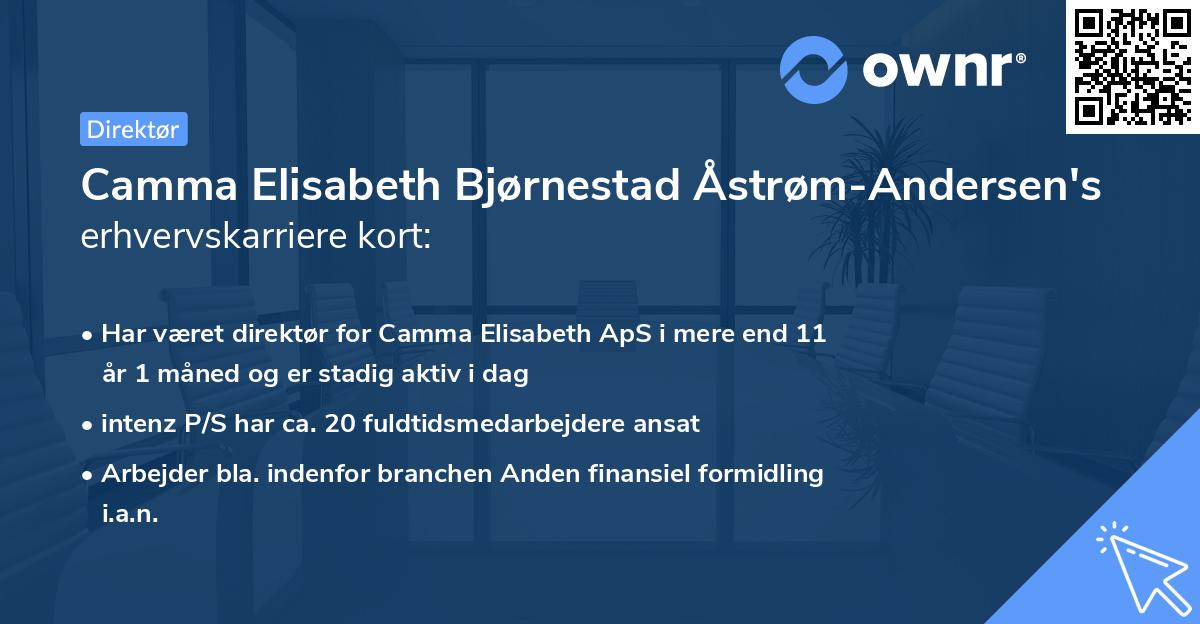 ownr®

Direktør

Camma Elisabeth Bjørnestad Åstrøm-Andersen's erhvervskarriere kort:

• Har været direktør for Camma Elisabeth ApS i mere end 11 år 1 måned og er stadig aktiv i dag

• intenz P/S har ca. 20 fuldtidsmedarbejdere ansat

• Arbejder bla. indenfor branchen Anden finansiel formidling i.a.n.